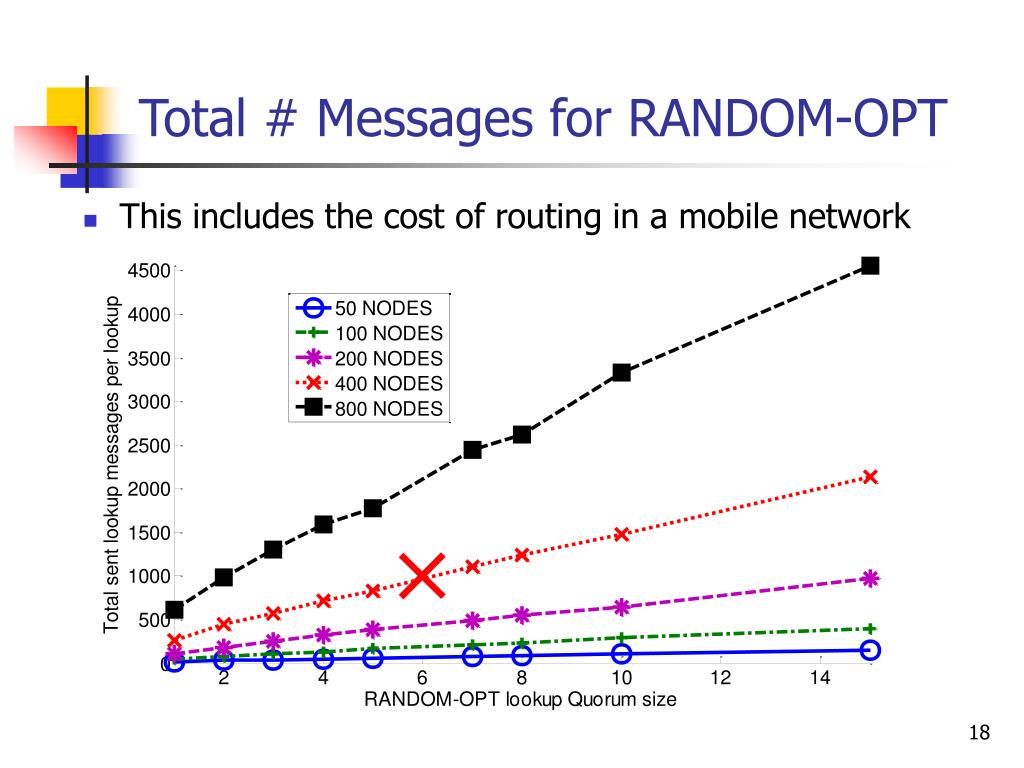 Total # Messages for RANDOM-OPT

This includes the cost of routing in a mobile network

Total sent lookup messages per lookup

4500
4000
3500
3000
2500
2000
1500
1000
500
0

50 NODES
100 NODES
200 NODES
400 NODES
800 NODES

2
4
6
8
10
12
14

RANDOM-OPT lookup Quorum size

18